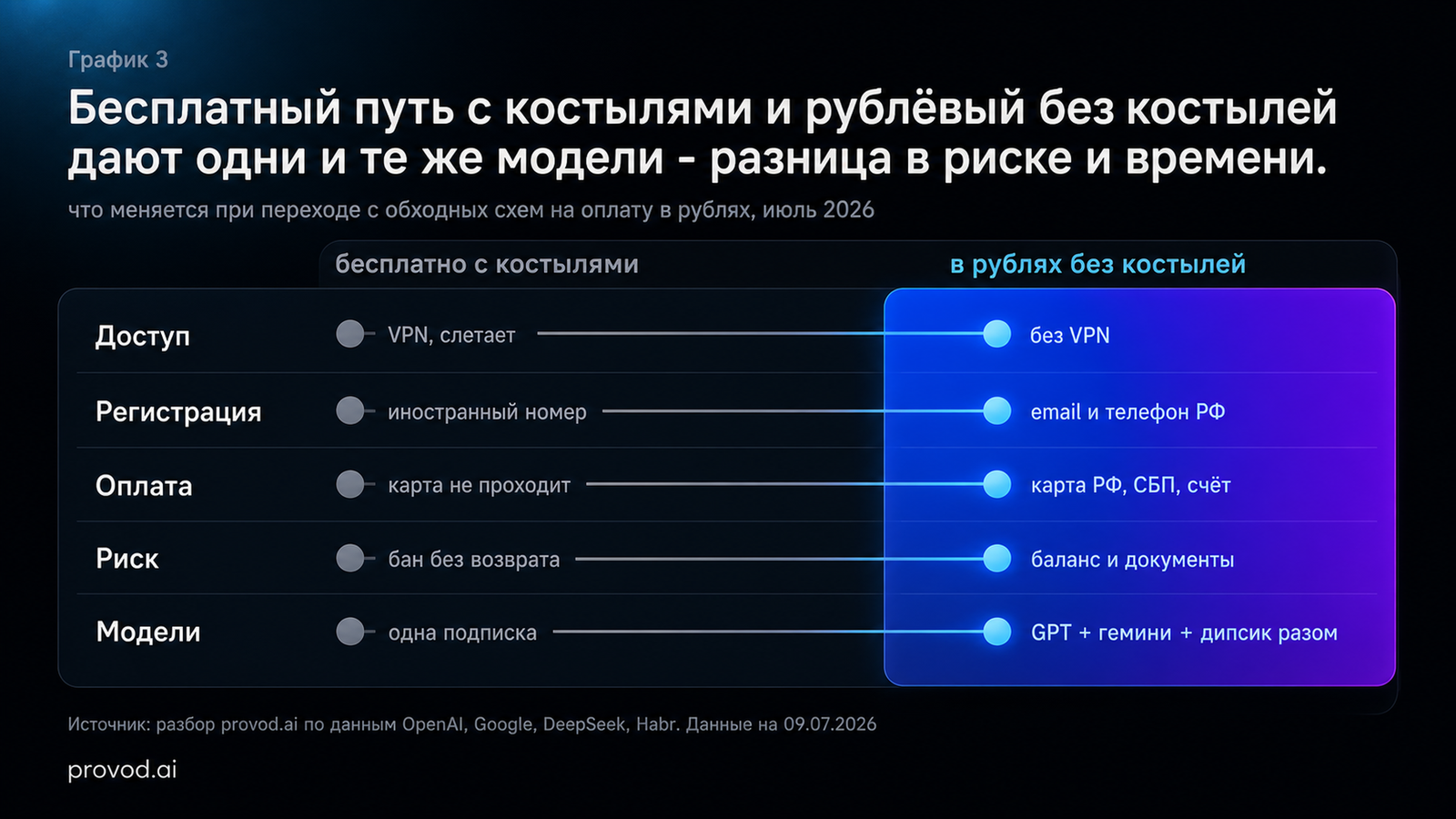 График 3

Бесплатный путь с костылями и рублёвый без костылей дают одни и те же модели - разница в риске и времени.

что меняется при переходе с обходных схем на оплату в рублях, июль 2026

| | бесплатно с костылями | в рублях без костылей |
|---|---|---|
| Доступ | VPN, слетает | без VPN |
| Регистрация | иностранный номер | email и телефон РФ |
| Оплата | карта не проходит | карта РФ, СБП, счёт |
| Риск | бан без возврата | баланс и документы |
| Модели | одна подписка | GPT + гемини + дипсик разом |

Источник: разбор provod.ai по данным OpenAI, Google, DeepSeek, Habr. Данные на 09.07.2026

provod.ai